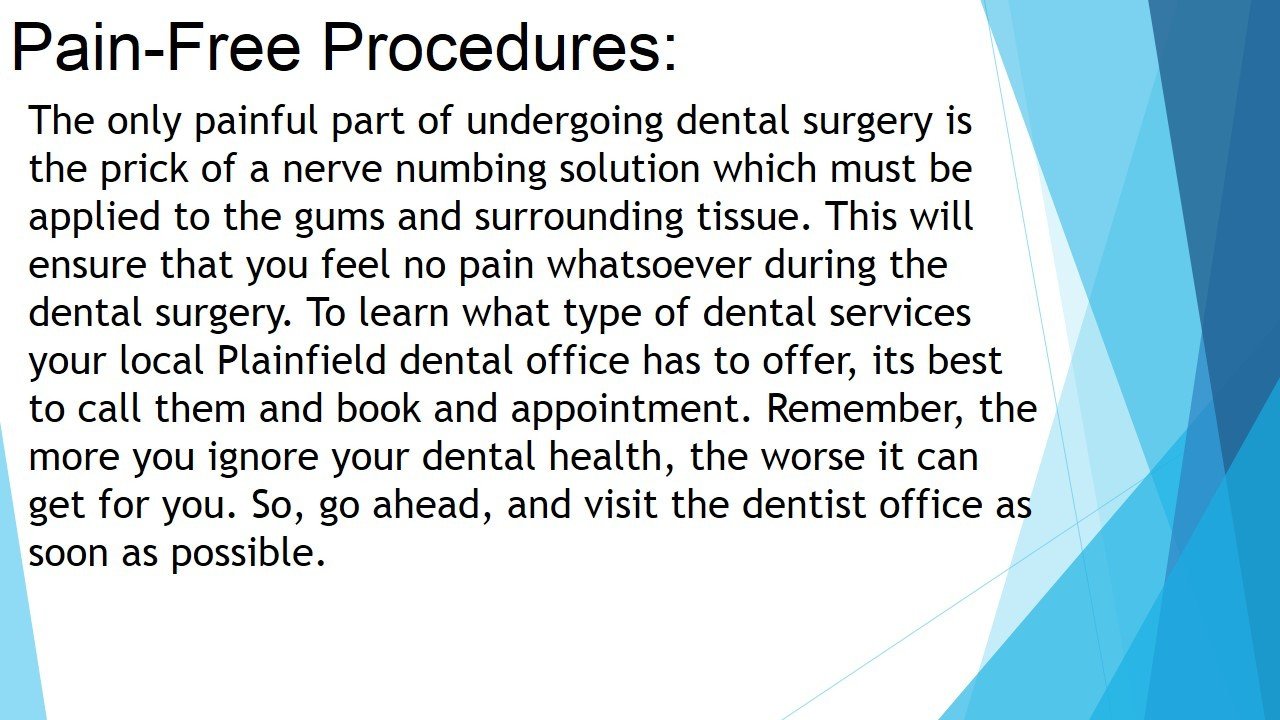 Pain-Free Procedures:

The only painful part of undergoing dental surgery is the prick of a nerve numbing solution which must be applied to the gums and surrounding tissue. This will ensure that you feel no pain whatsoever during the dental surgery. To learn what type of dental services your local Plainfield dental office has to offer, its best to call them and book and appointment. Remember, the more you ignore your dental health, the worse it can get for you. So, go ahead, and visit the dentist office as soon as possible.